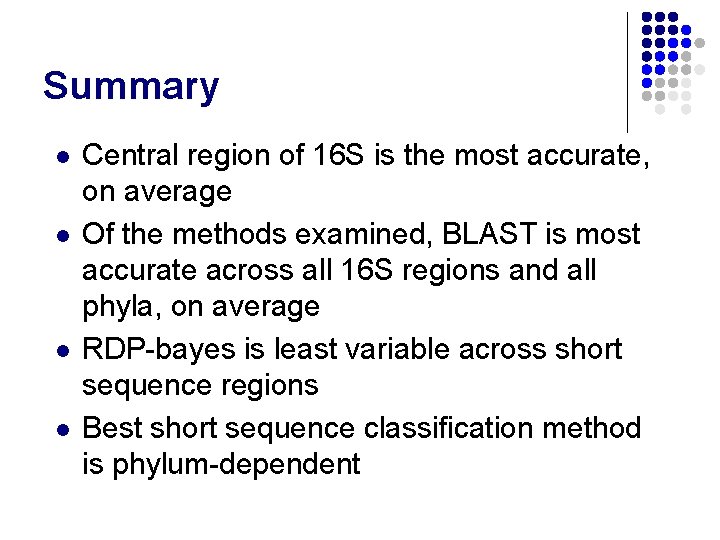 Summary

- Central region of 16S is the most accurate, on average
- Of the methods examined, BLAST is most accurate across all 16S regions and all phyla, on average
- RDP-bayes is least variable across short sequence regions
- Best short sequence classification method is phylum-dependent